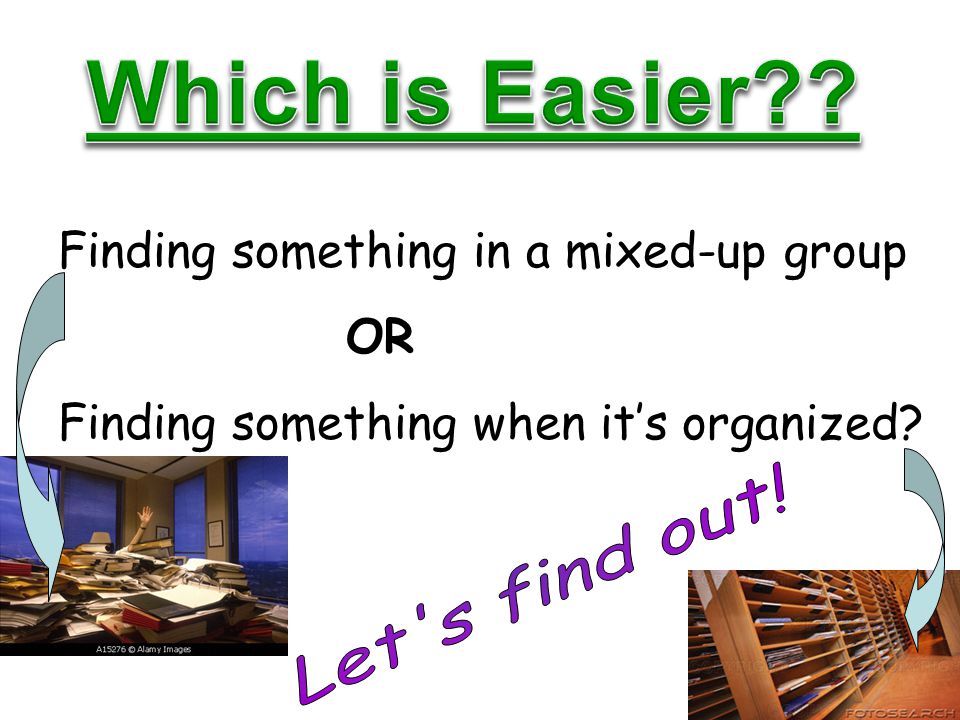 Which is Easier??

Finding something in a mixed-up group

OR

Finding something when it's organized?

A15276 © Alamy Images

Let's find out!

FOTOSEARCH